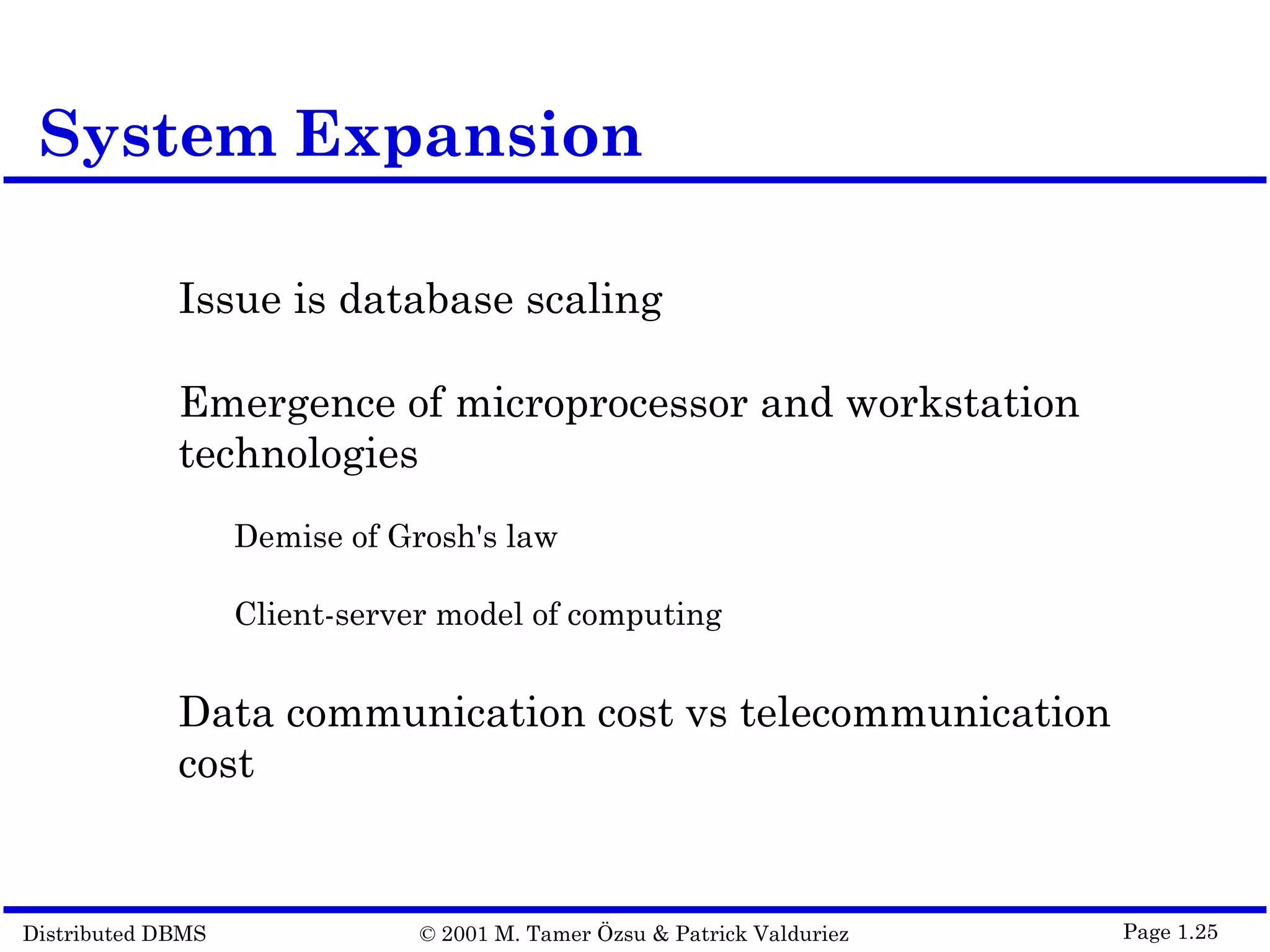 System Expansion

Issue is database scaling

Emergence of microprocessor and workstation technologies

Demise of Grosh's law

Client-server model of computing

Data communication cost vs telecommunication cost

Distributed DBMS © 2001 M. Tamer Özsu & Patrick Valduriez Page 1.25